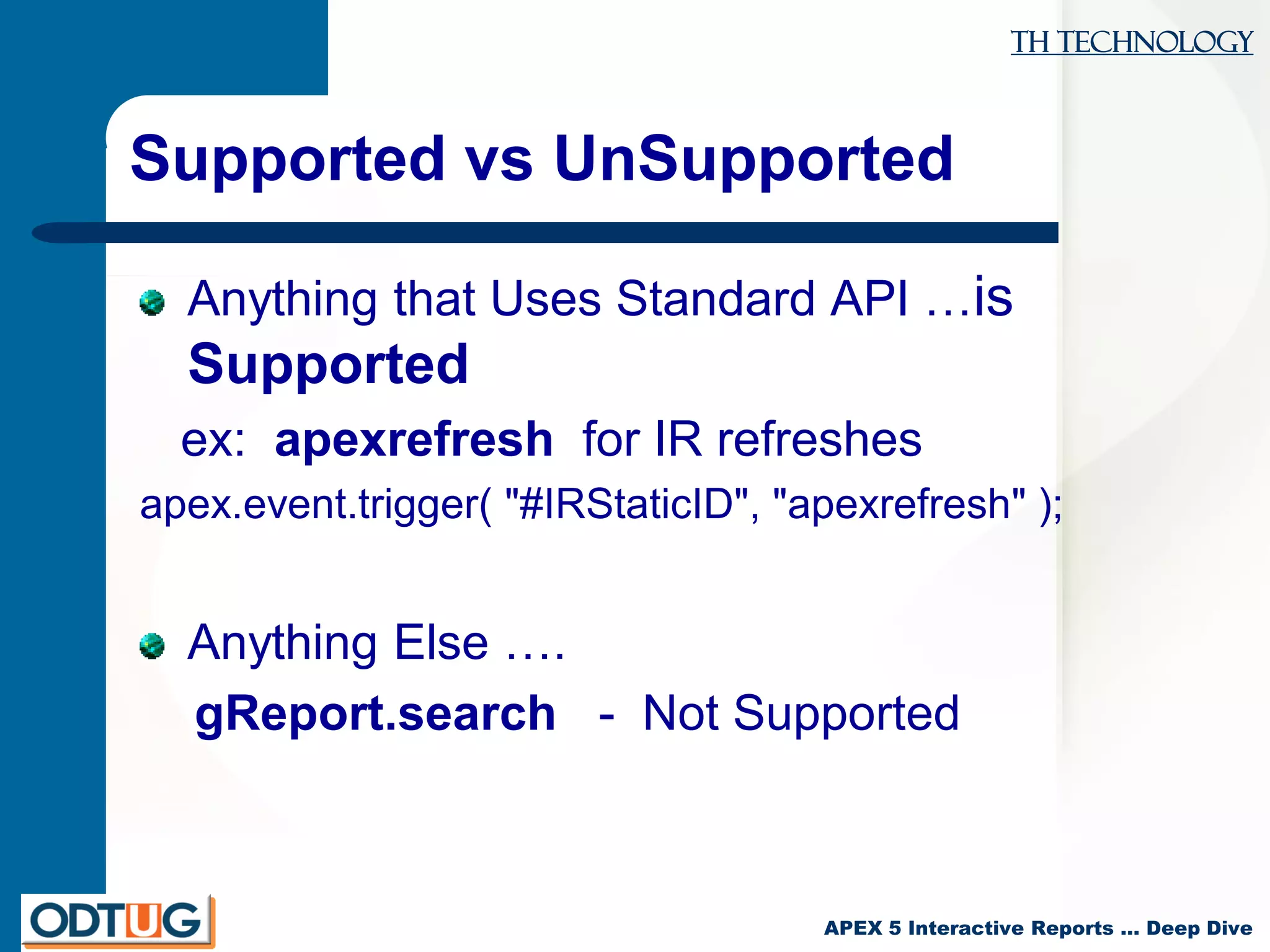 TH TECHNOLOGY

Supported vs UnSupported

Anything that Uses Standard API …is Supported

ex: apexrefresh for IR refreshes

apex.event.trigger( "#IRStaticID", "apexrefresh" );

Anything Else ….

gReport.search - Not Supported

ODTUG

APEX 5 Interactive Reports … Deep Dive